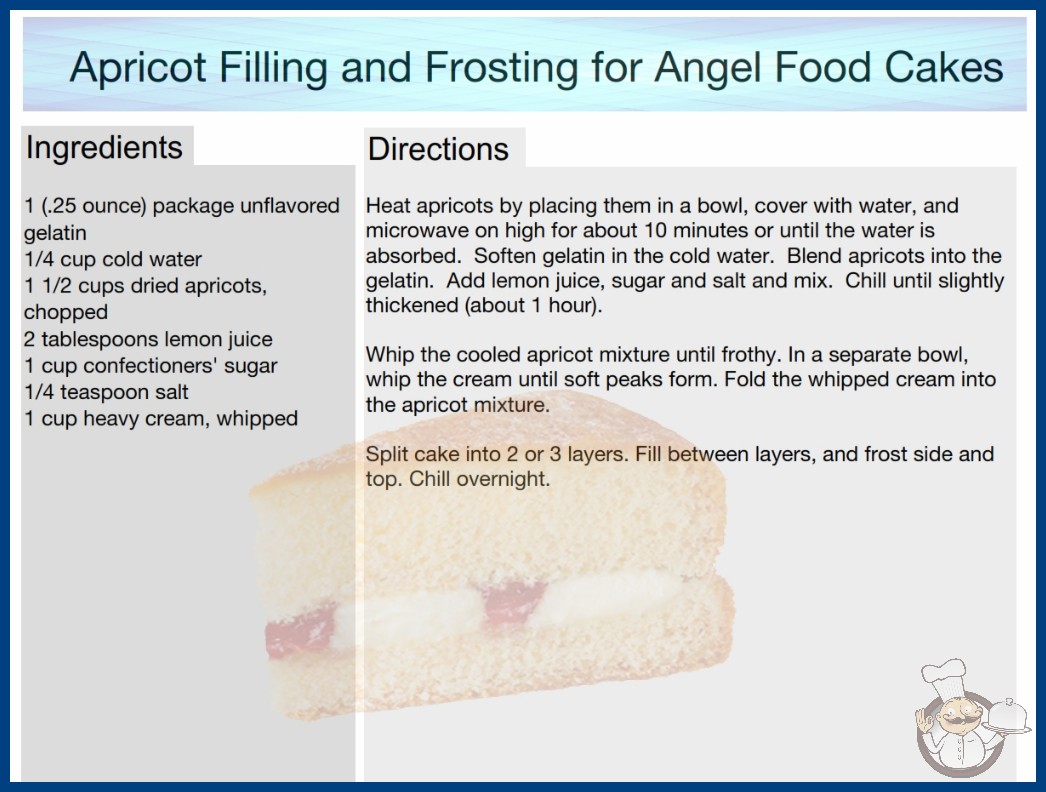 Apricot Filling and Frosting for Angel Food Cakes

Ingredients

1 (.25 ounce) package unflavored gelatin
1/4 cup cold water
1 1/2 cups dried apricots, chopped
2 tablespoons lemon juice
1 cup confectioners' sugar
1/4 teaspoon salt
1 cup heavy cream, whipped

Directions

Heat apricots by placing them in a bowl, cover with water, and microwave on high for about 10 minutes or until the water is absorbed. Soften gelatin in the cold water. Blend apricots into the gelatin. Add lemon juice, sugar and salt and mix. Chill until slightly thickened (about 1 hour).

Whip the cooled apricot mixture until frothy. In a separate bowl, whip the cream until soft peaks form. Fold the whipped cream into the apricot mixture.

Split cake into 2 or 3 layers. Fill between layers, and frost side and top. Chill overnight.